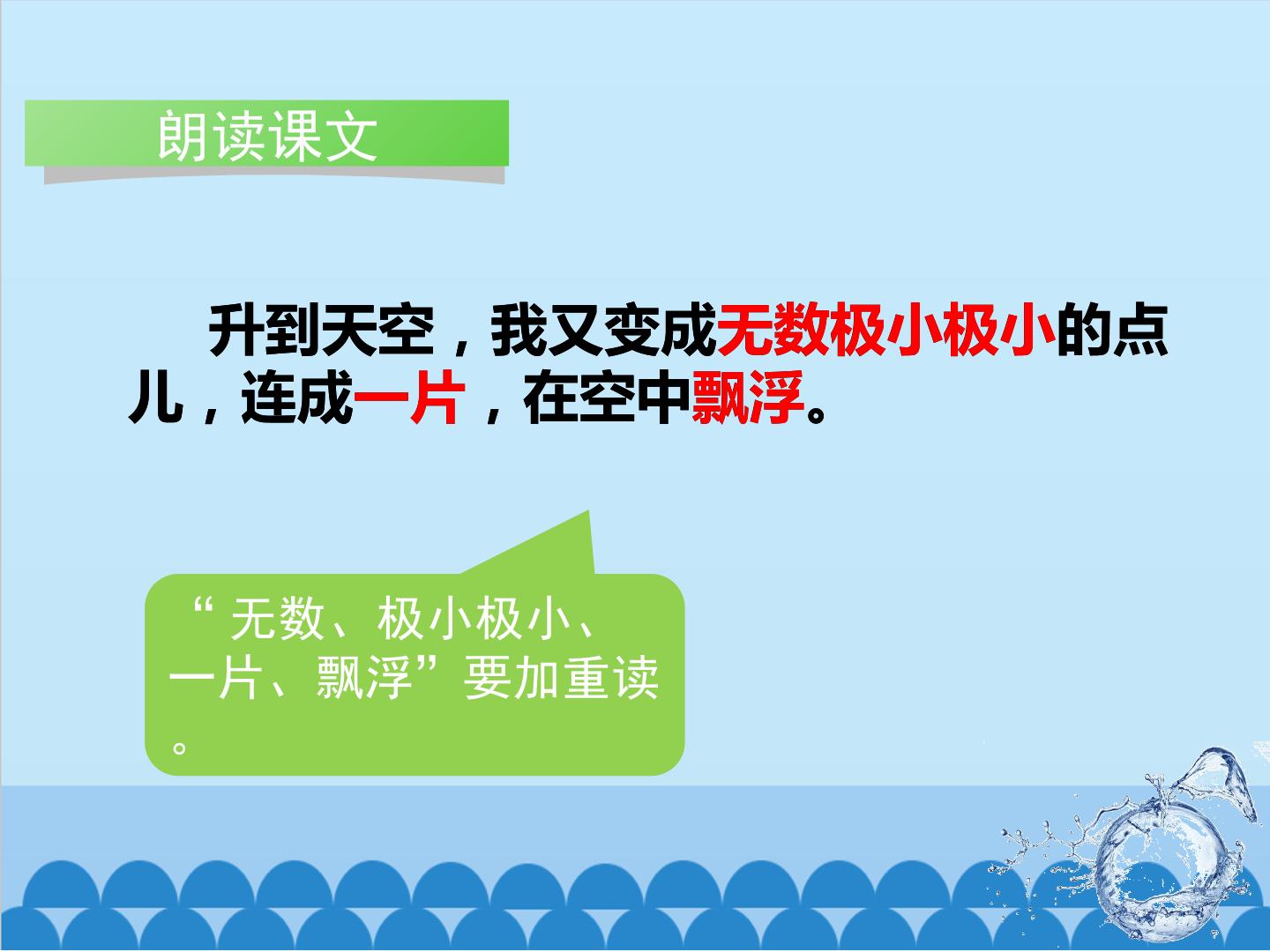 朗读课文

升到天空，我又变成无数极小极小的点儿，连成一片，在空中飘浮。

“无数、极小极小、一片、飘浮”要加重读。